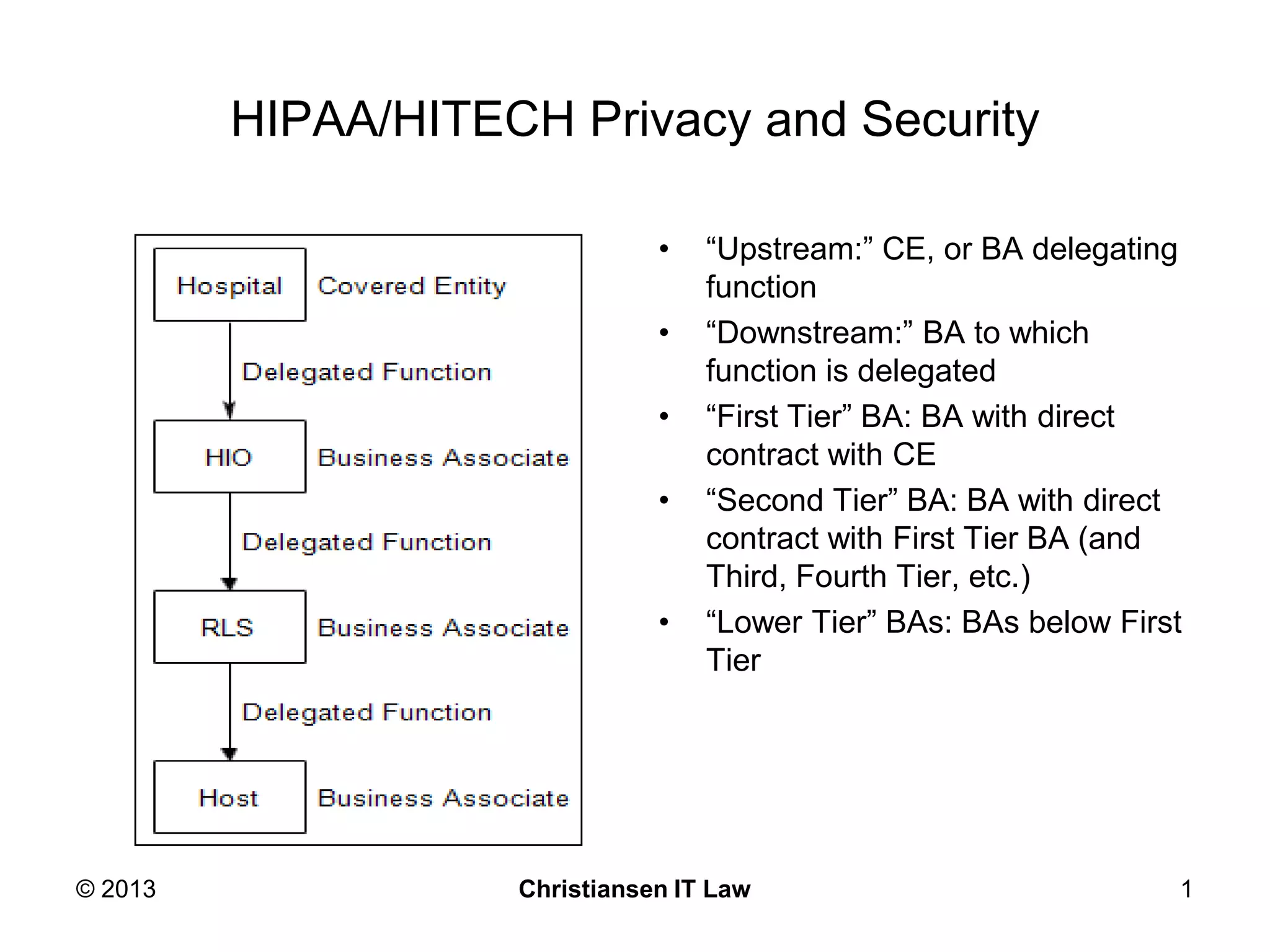 HIPAA/HITECH Privacy and Security

Hospital Covered Entity

Delegated Function

HIO Business Associate

Delegated Function

RLS Business Associate

Delegated Function

Host Business Associate

• “Upstream:” CE, or BA delegating function
• “Downstream:” BA to which function is delegated
• “First Tier” BA: BA with direct contract with CE
• “Second Tier” BA: BA with direct contract with First Tier BA (and Third, Fourth Tier, etc.)
• “Lower Tier” BAs: BAs below First Tier

© 2013 Christiansen IT Law 1